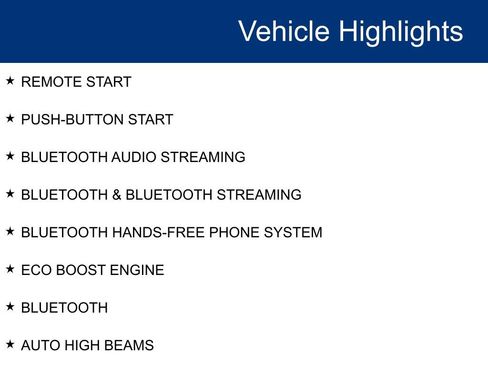 Vehicle Highlights

★ REMOTE START

★ PUSH-BUTTON START

★ BLUETOOTH AUDIO STREAMING

★ BLUETOOTH & BLUETOOTH STREAMING

★ BLUETOOTH HANDS-FREE PHONE SYSTEM

★ ECO BOOST ENGINE

★ BLUETOOTH

★ AUTO HIGH BEAMS